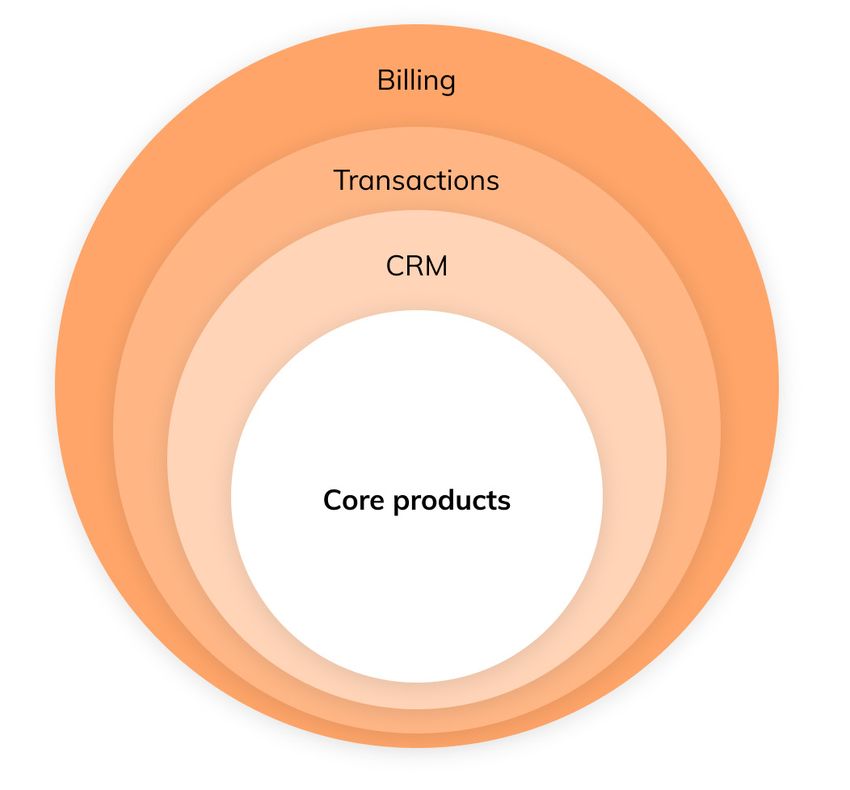 Billing

Transactions

CRM

Core products